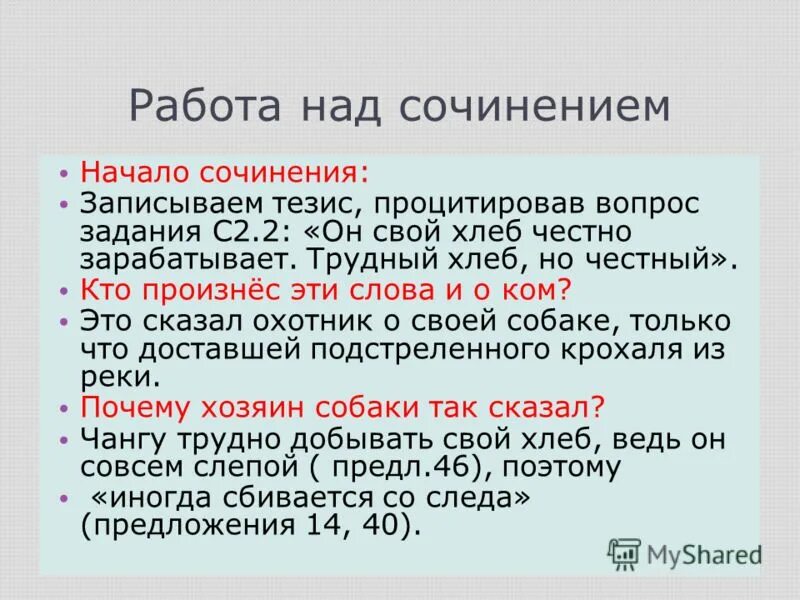 Работа над сочинением

• Начало сочинения:
• Записываем тезис, процитировав вопрос задания С2.2: «Он свой хлеб честно зарабатывает. Трудный хлеб, но честный».
• Кто произнёс эти слова и о ком?
• Это сказал охотник о своей собаке, только что доставшей подстреленного крохаля из реки.
• Почему хозяин собаки так сказал?
• Чангу трудно добывать свой хлеб, ведь он совсем слепой ( предл.46), поэтому
• «иногда сбивается со следа» (предложения 14, 40).

MyShared